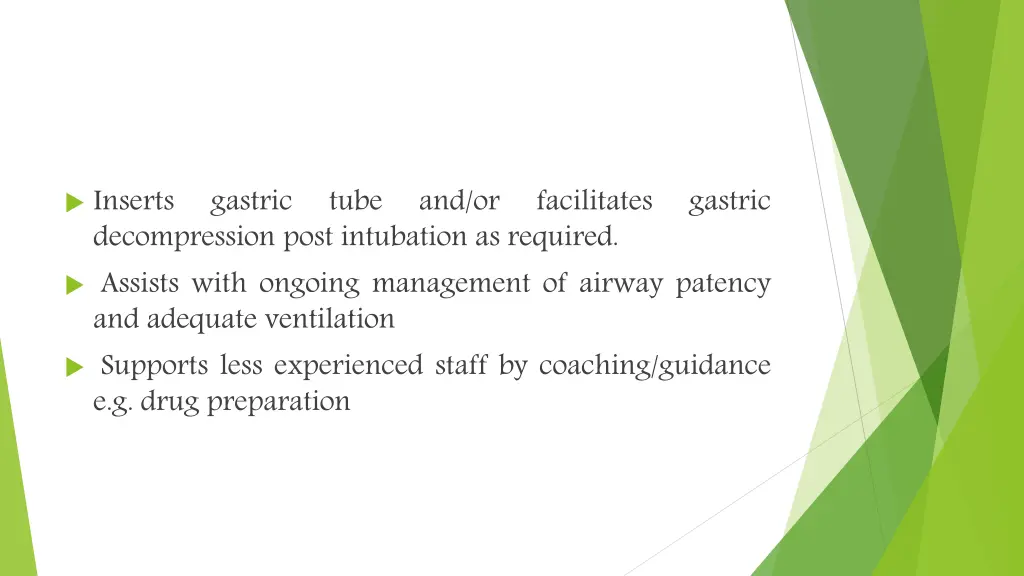 Inserts gastric tube and/or facilitates gastric decompression post intubation as required.

Assists with ongoing management of airway patency and adequate ventilation

Supports less experienced staff by coaching/guidance e.g. drug preparation